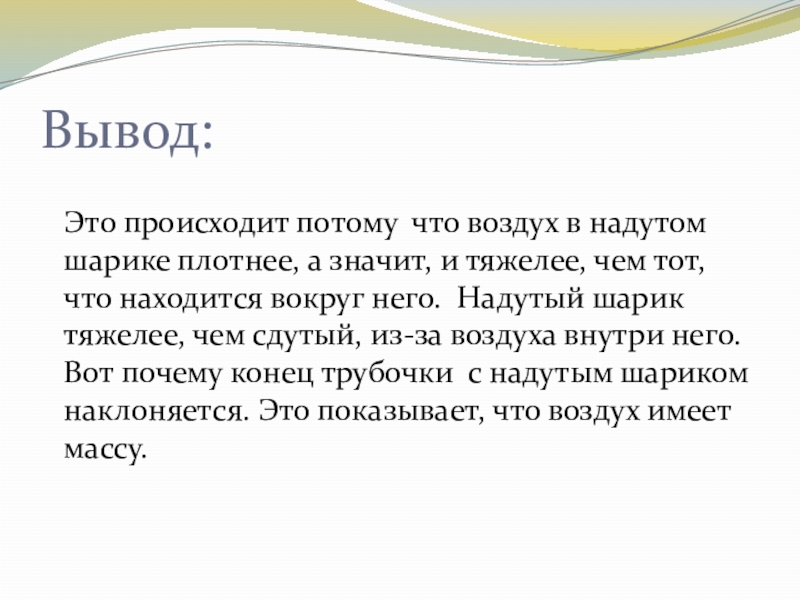 Вывод:

Это происходит потому что воздух в надутом шарике плотнее, а значит, и тяжелее, чем тот, что находится вокруг него. Надутый шарик тяжелее, чем сдутый, из-за воздуха внутри него. Вот почему конец трубочки с надутым шариком наклоняется. Это показывает, что воздух имеет массу.